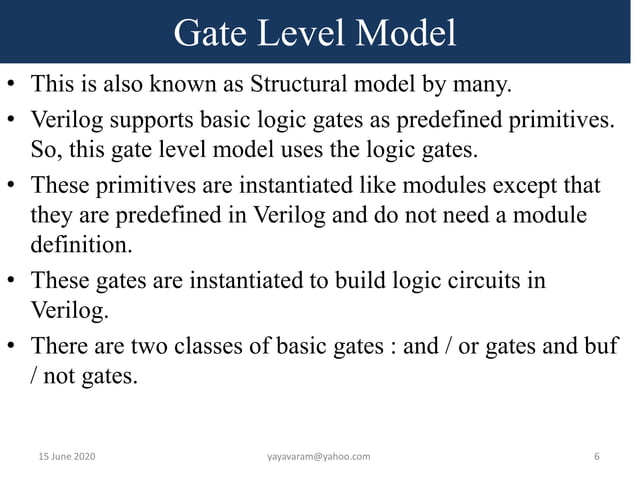 Gate Level Model

• This is also known as Structural model by many.

• Verilog supports basic logic gates as predefined primitives. So, this gate level model uses the logic gates.

• These primitives are instantiated like modules except that they are predefined in Verilog and do not need a module definition.

• These gates are instantiated to build logic circuits in Verilog.

• There are two classes of basic gates : and / or gates and buf / not gates.

15 June 2020 yayavaram@yahoo.com 6